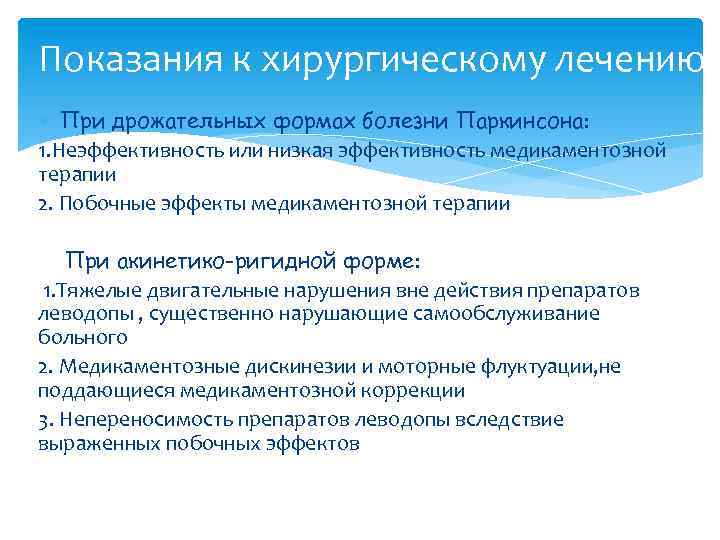 Показания к хирургическому лечению

При дрожательных формах болезни Паркинсона:

1.Неэффективность или низкая эффективность медикаментозной терапии

2. Побочные эффекты медикаментозной терапии

При акинетико-ригидной форме:

1.Тяжелые двигательные нарушения вне действия препаратов леводопы , существенно нарушающие самообслуживание больного

2. Медикаментозные дискинезии и моторные флуктуации,не поддающиеся медикаментозной коррекции

3. Непереносимость препаратов леводопы вследствие выраженных побочных эффектов